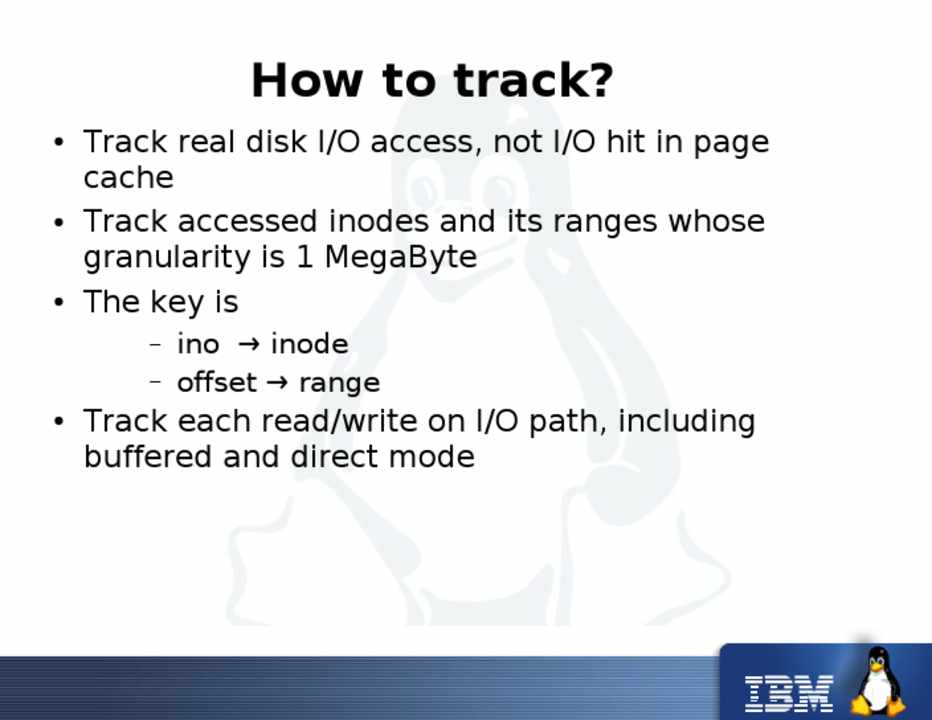 How to track?

• Track real disk I/O access, not I/O hit in page cache

• Track accessed inodes and its ranges whose granularity is 1 MegaByte

• The key is

– ino → inode

– offset → range

• Track each read/write on I/O path, including buffered and direct mode

IBM